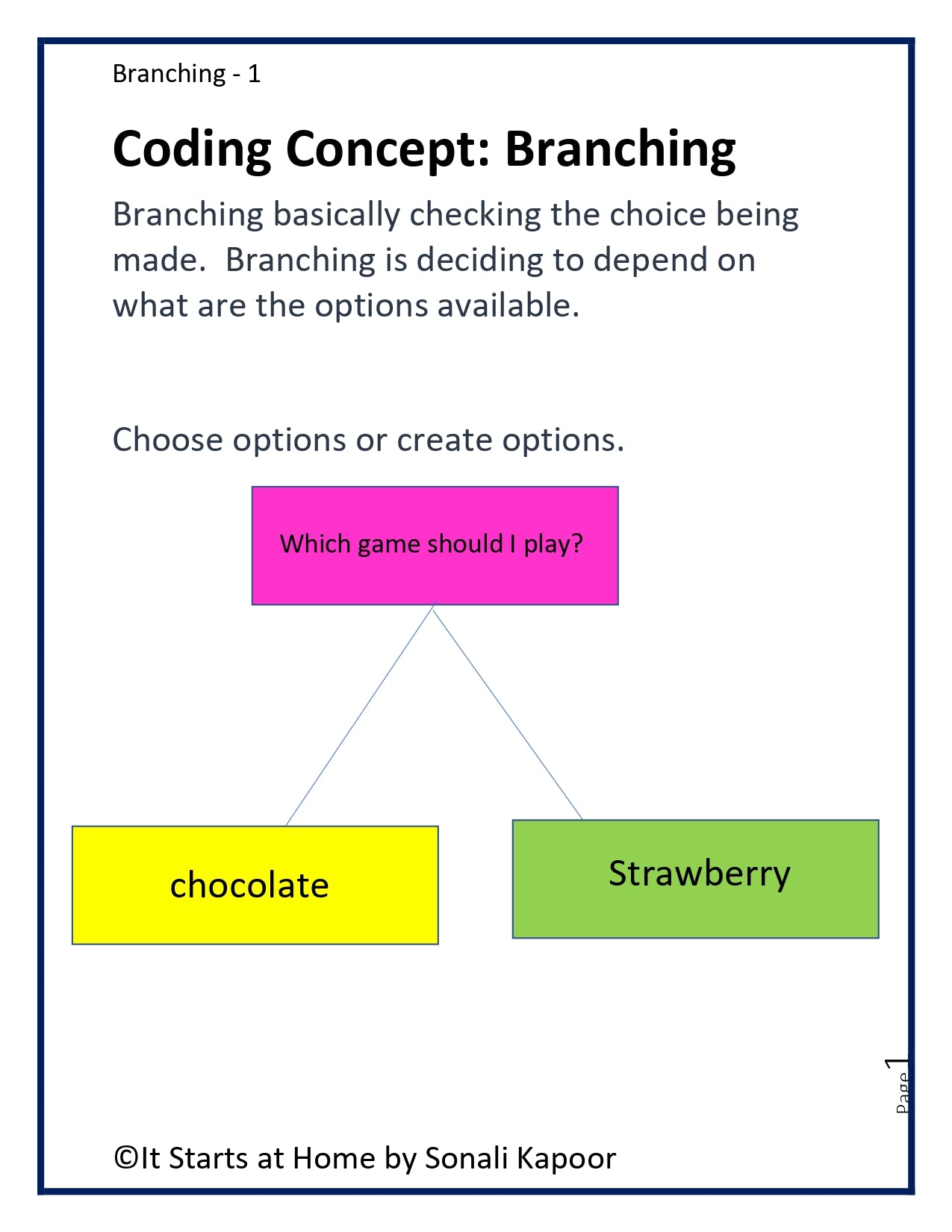 Branching - 1

Coding Concept: Branching

Branching basically checking the choice being made. Branching is deciding to depend on what are the options available.

Choose options or create options.

Which game should I play?

chocolate

Strawberry

Page 1

©It Starts at Home by Sonali Kapoor